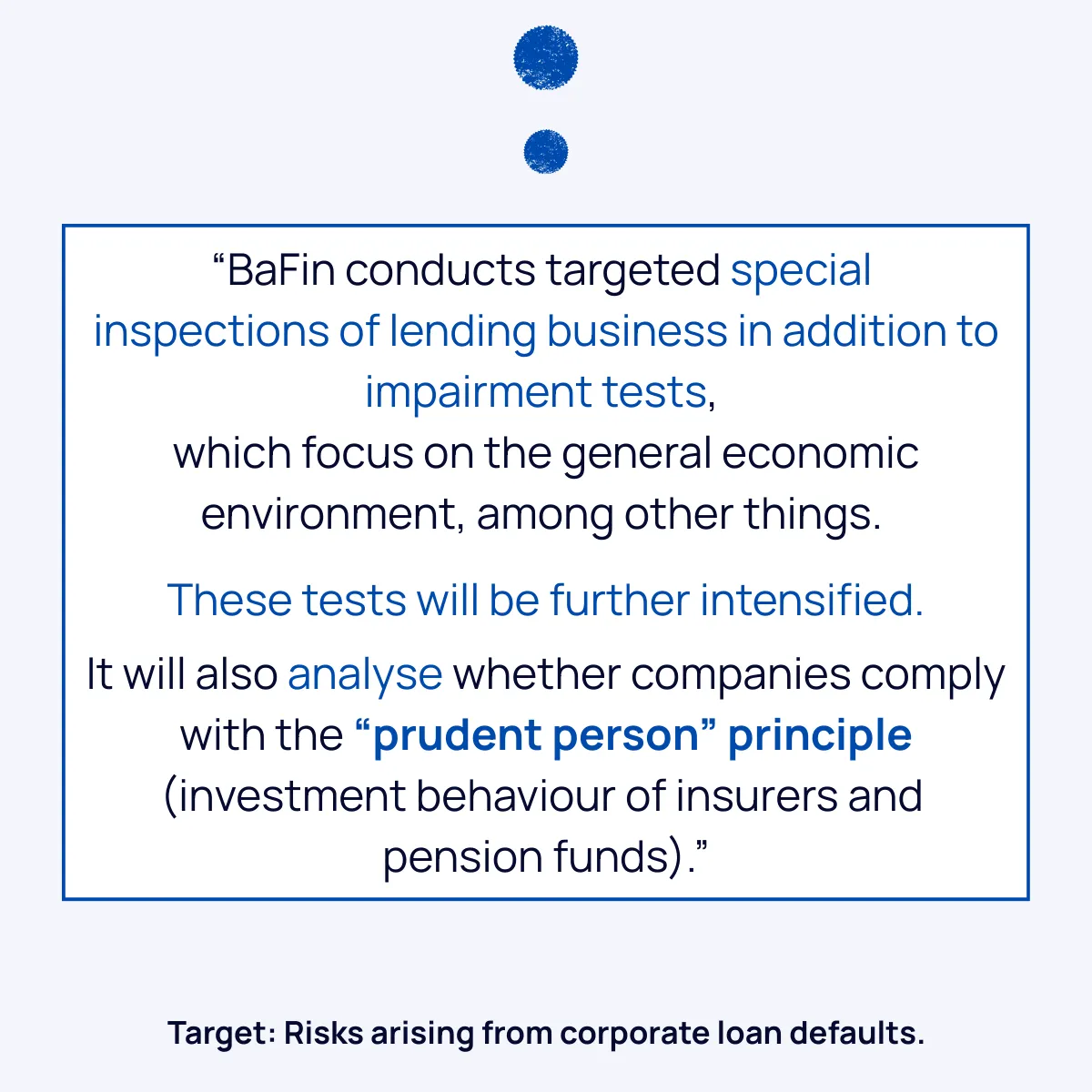 “BaFin conducts targeted special inspections of lending business in addition to impairment tests, which focus on the general economic environment, among other things.

These tests will be further intensified.

It will also analyse whether companies comply with the “prudent person” principle (investment behaviour of insurers and pension funds).”

Target: Risks arising from corporate loan defaults.